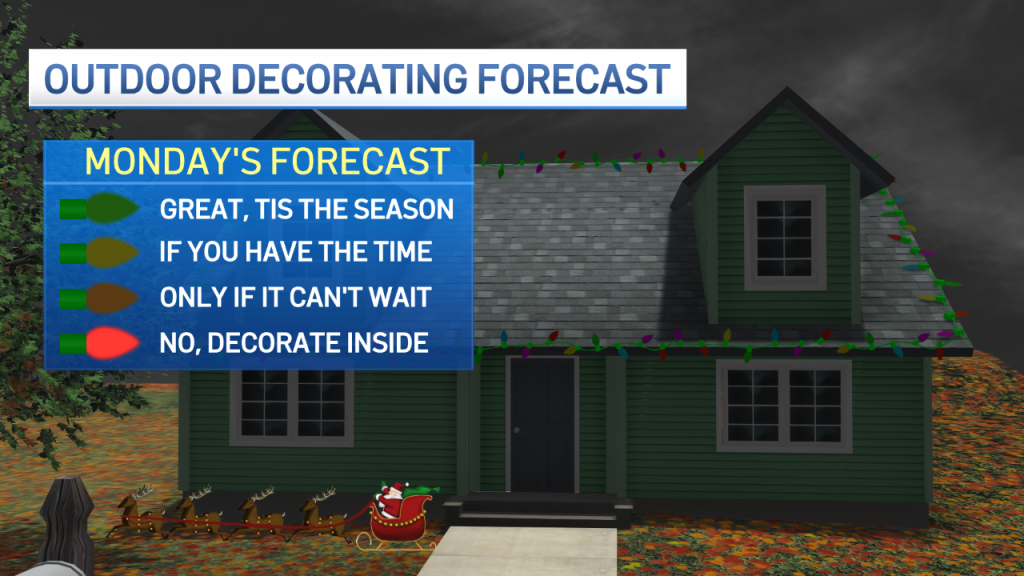 OUTDOOR DECORATING FORECAST

MONDAY'S FORECAST

GREAT, TIS THE SEASON

IF YOU HAVE THE TIME

ONLY IF IT CAN'T WAIT

NO, DECORATE INSIDE